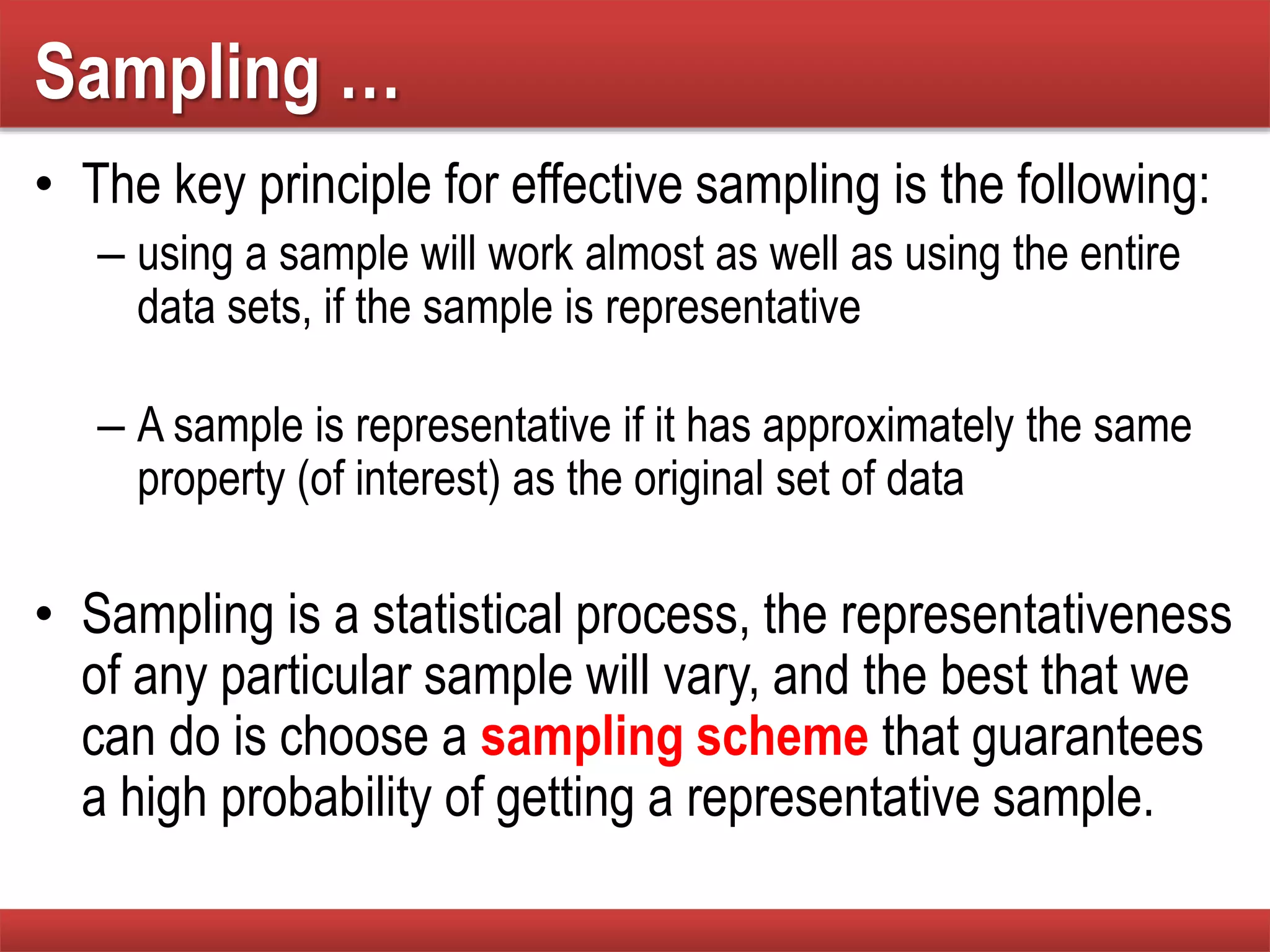 Sampling …

• The key principle for effective sampling is the following:

– using a sample will work almost as well as using the entire data sets, if the sample is representative

– A sample is representative if it has approximately the same property (of interest) as the original set of data

• Sampling is a statistical process, the representativeness of any particular sample will vary, and the best that we can do is choose a sampling scheme that guarantees a high probability of getting a representative sample.